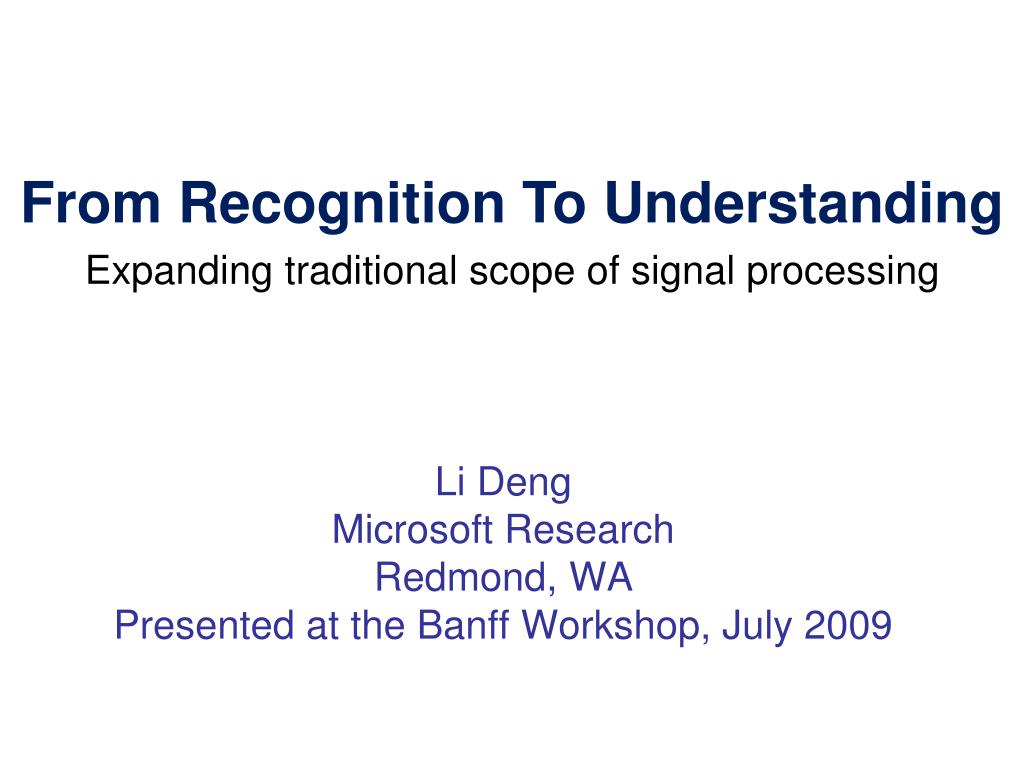 From Recognition To Understanding

Expanding traditional scope of signal processing

Li Deng
Microsoft Research
Redmond, WA
Presented at the Banff Workshop, July 2009